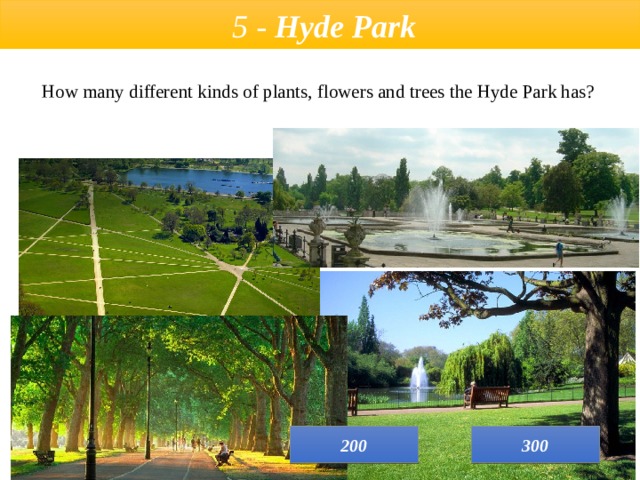 5 - Hyde Park

How many different kinds of plants, flowers and trees the Hyde Park has?

200

300